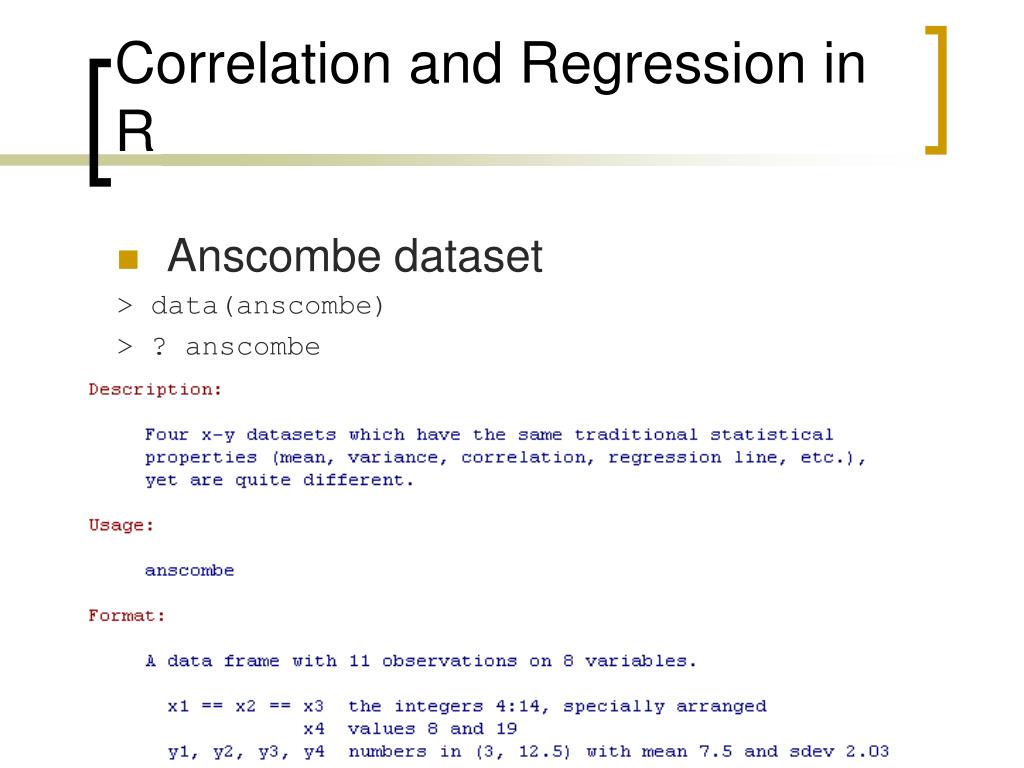 Correlation and Regression in R

Anscombe dataset

> data(anscombe)

> ? anscombe

Description:

Four x-y datasets which have the same traditional statistical properties (mean, variance, correlation, regression line, etc.), yet are quite different.

Usage:

anscombe

Format:

A data frame with 11 observations on 8 variables.

x1 == x2 == x3 the integers 4:14, specially arranged
x4 values 8 and 19
y1, y2, y3, y4 numbers in (3, 12.5) with mean 7.5 and sdev 2.03